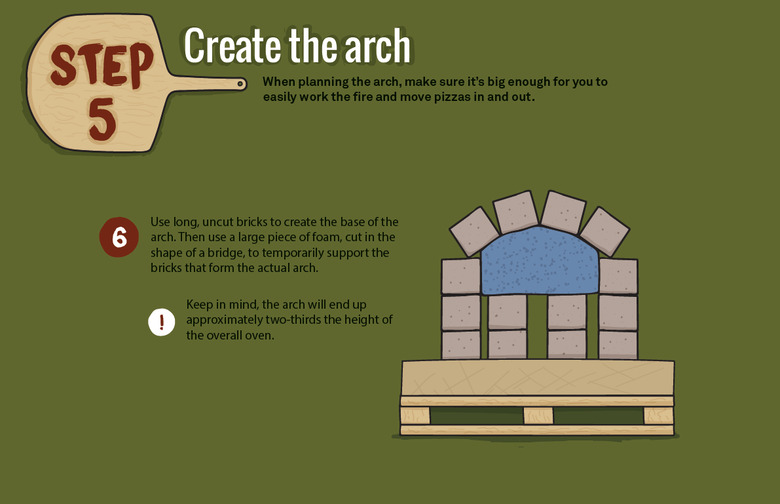 STEP 5

Create the arch

When planning the arch, make sure it's big enough for you to easily work the fire and move pizzas in and out.

6 Use long, uncut bricks to create the base of the arch. Then use a large piece of foam, cut in the shape of a bridge, to temporarily support the bricks that form the actual arch.

! Keep in mind, the arch will end up approximately two-thirds the height of the overall oven.